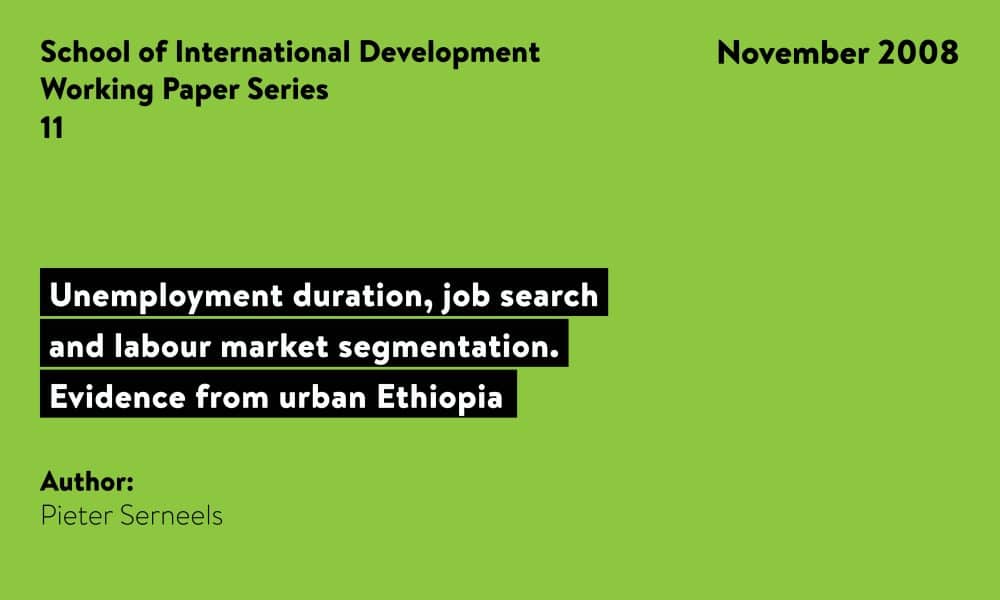 School of International Development
Working Paper Series
11

November 2008

Unemployment duration, job search and labour market segmentation. Evidence from urban Ethiopia

Author:
Pieter Serneels